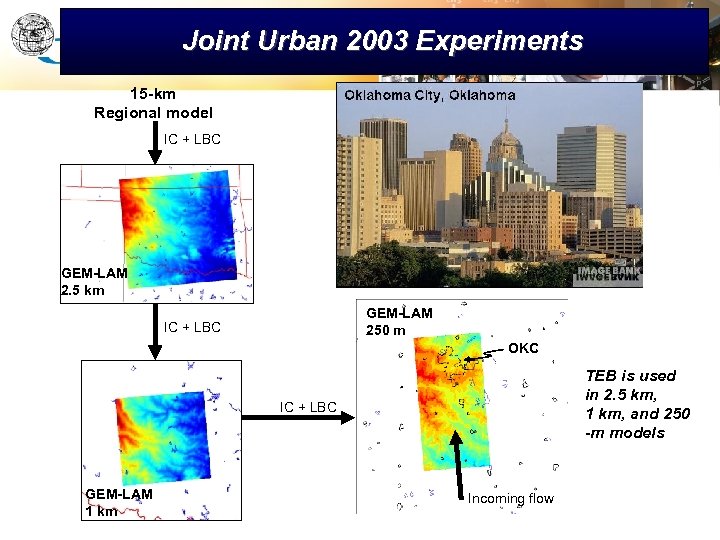 Joint Urban 2003 Experiments

15-km
Regional model

IC + LBC

GEM-LAM
2.5 km

IC + LBC

GEM-LAM
1 km

IC + LBC

Oklahoma City, Oklahoma

IMAGE BANK

GEM-LAM
250 m

OKC

Incoming flow

TEB is used in 2.5 km, 1 km, and 250 -m models